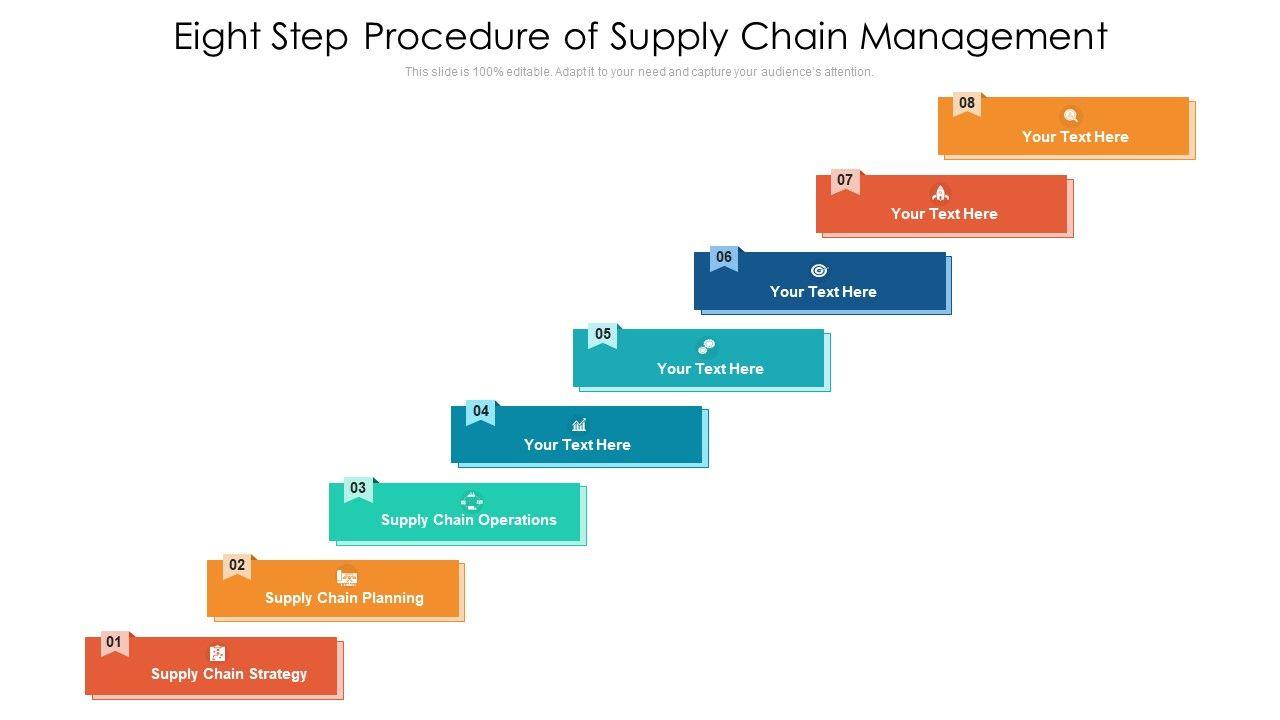 Eight Step Procedure of Supply Chain Management

This slide is 100% editable. Adapt it to your need and capture your audience's attention.

08
Your Text Here

07
Your Text Here

06
Your Text Here

05
Your Text Here

04
Your Text Here

03
Supply Chain Operations

02
Supply Chain Planning

01
Supply Chain Strategy